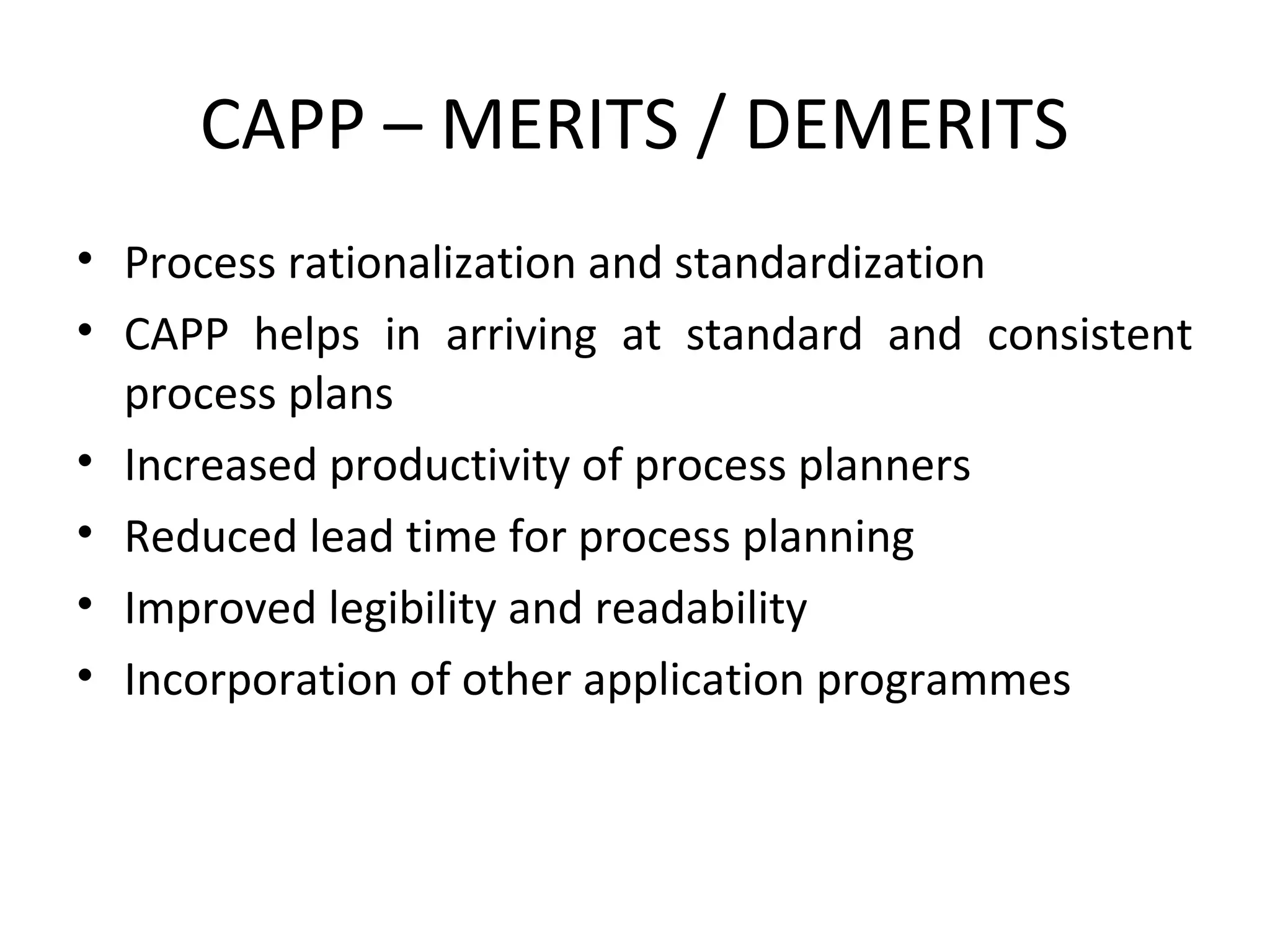 CAPP – MERITS / DEMERITS

• Process rationalization and standardization
• CAPP helps in arriving at standard and consistent process plans
• Increased productivity of process planners
• Reduced lead time for process planning
• Improved legibility and readability
• Incorporation of other application programmes